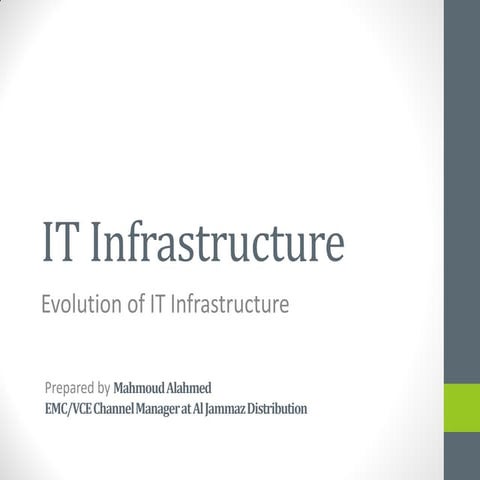 IT Infrastructure

Evolution of IT Infrastructure

Prepared by Mahmoud Alahmed
EMC/VCE Channel Manager at Al Jammaz Distribution